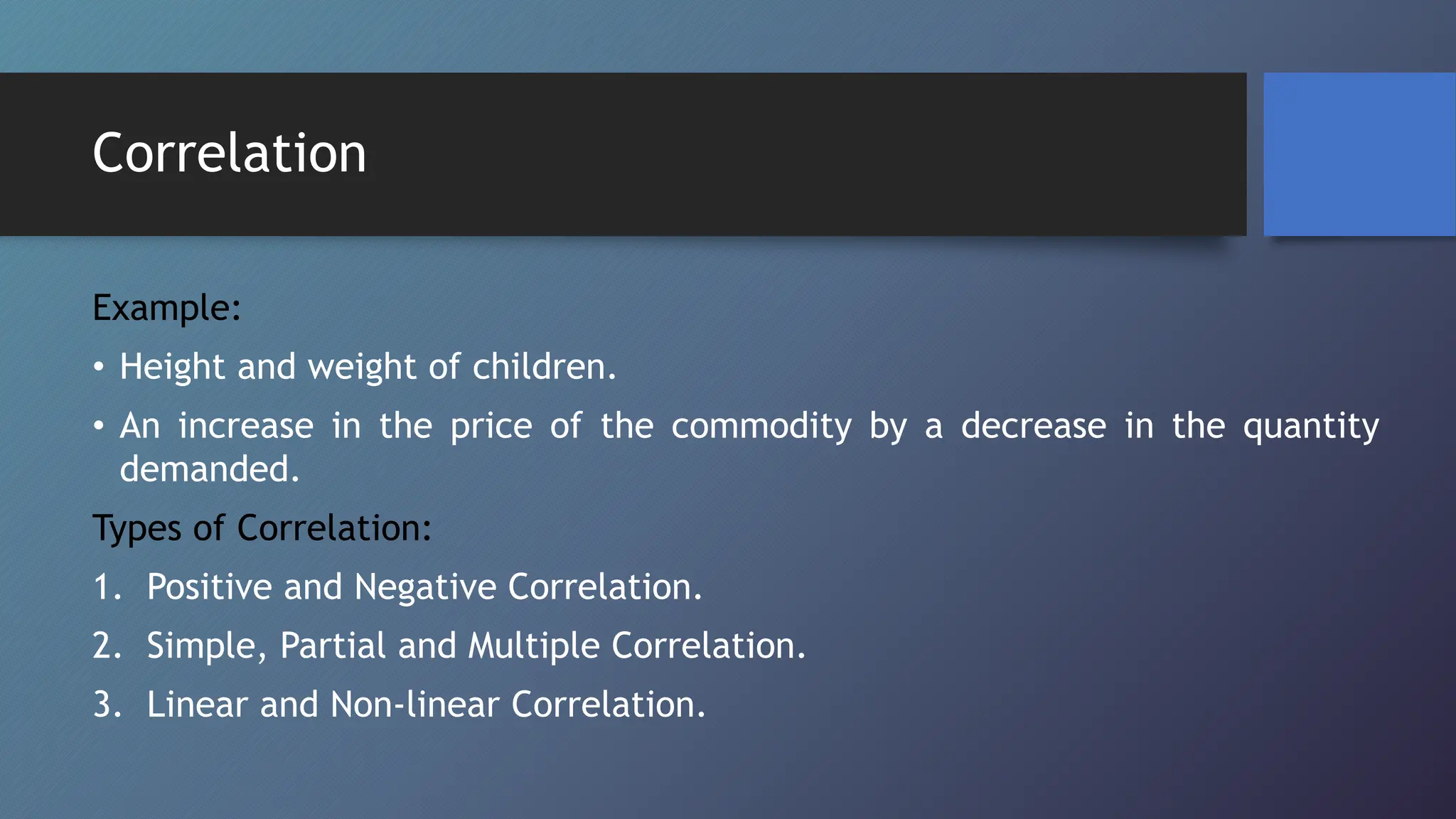 Correlation

Example:

• Height and weight of children.

• An increase in the price of the commodity by a decrease in the quantity demanded.

Types of Correlation:

1. Positive and Negative Correlation.

2. Simple, Partial and Multiple Correlation.

3. Linear and Non-linear Correlation.